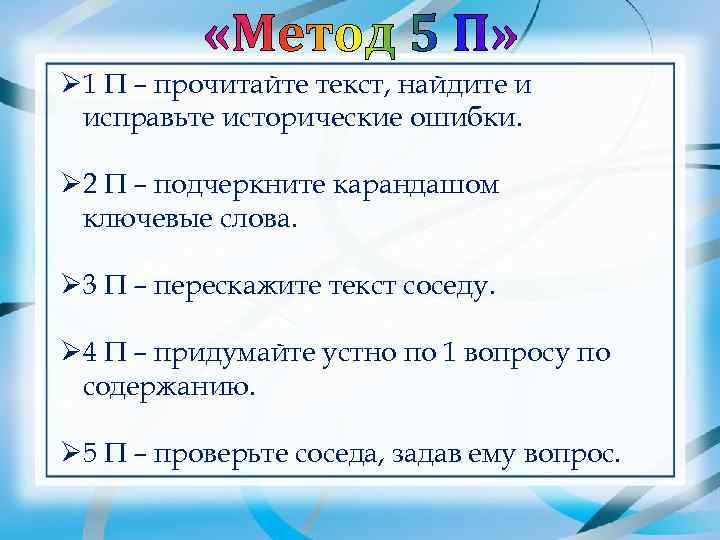 «Метод 5 П»

➢1 П – прочитайте текст, найдите и исправьте исторические ошибки.

➢2 П – подчеркните карандашом ключевые слова.

➢3 П – перескажите текст соседу.

➢4 П – придумайте устно по 1 вопросу по содержанию.

➢5 П – проверьте соседа, задав ему вопрос.